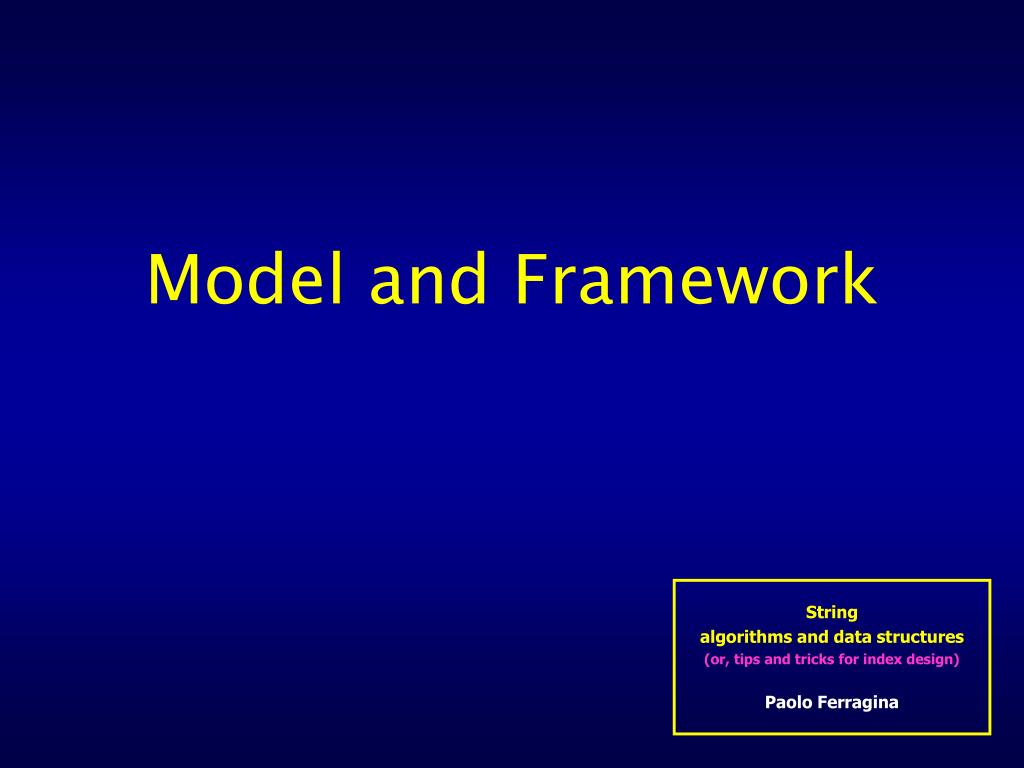 Model and Framework

String
algorithms and data structures
(or, tips and tricks for index design)

Paolo Ferragina